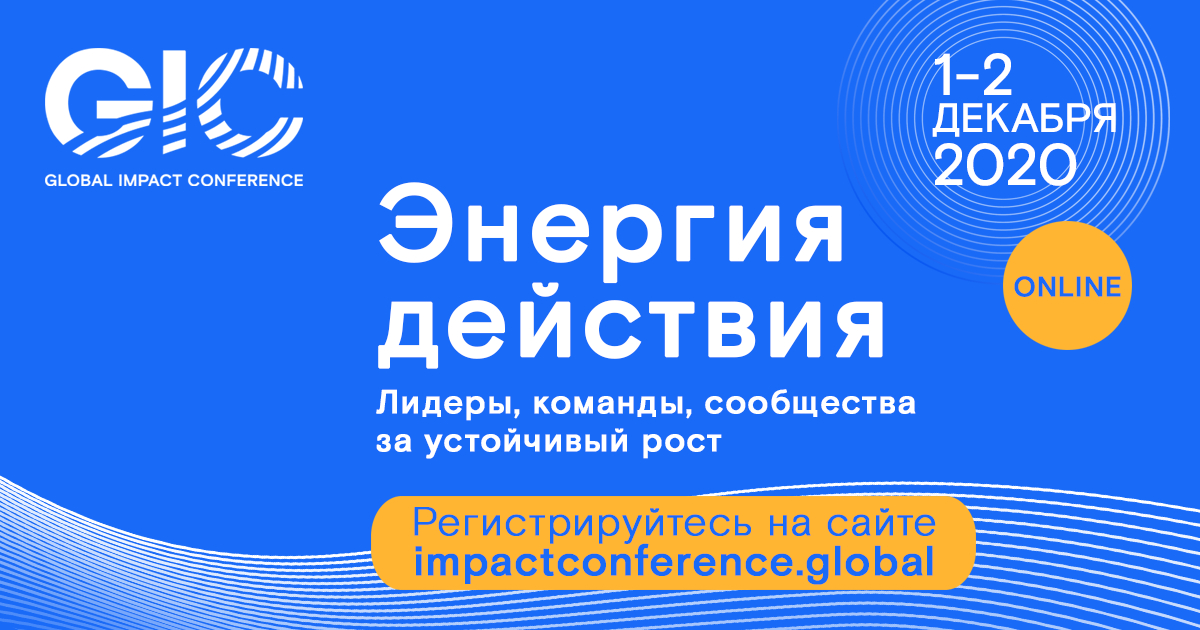 GIC
GLOBAL IMPACT CONFERENCE

1-2 ДЕКАБРЯ 2020

ONLINE

Энергия действия

Лидеры, команды, сообщества за устойчивый рост

Регистрируйтесь на сайте impactconference.global